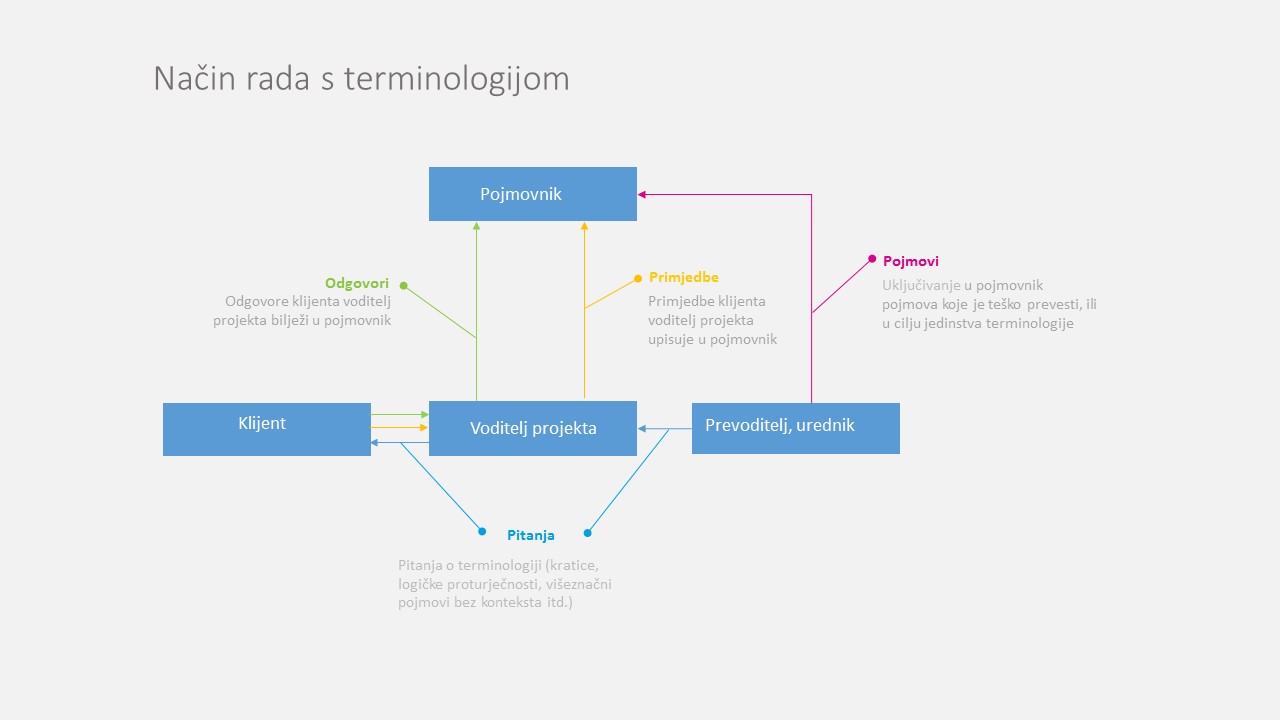 Način rada s terminologijom

Pojmovnik

Odgovori
Odgovore klijenta voditelj projekta bilježi u pojmovnik

Primjedbe
Primjedbe klijenta voditelj projekta upisuje u pojmovnik

Pojmovi
Uključivanje u pojmovnik pojmova koje je teško prevesti, ili u cilju jedinstva terminologije

Klijent

Voditelj projekta

Prevoditelj, urednik

Pitanja

Pitanja o terminologiji (kratice, logičke proturječnosti, višeznačni pojmovi bez konteksta itd.)